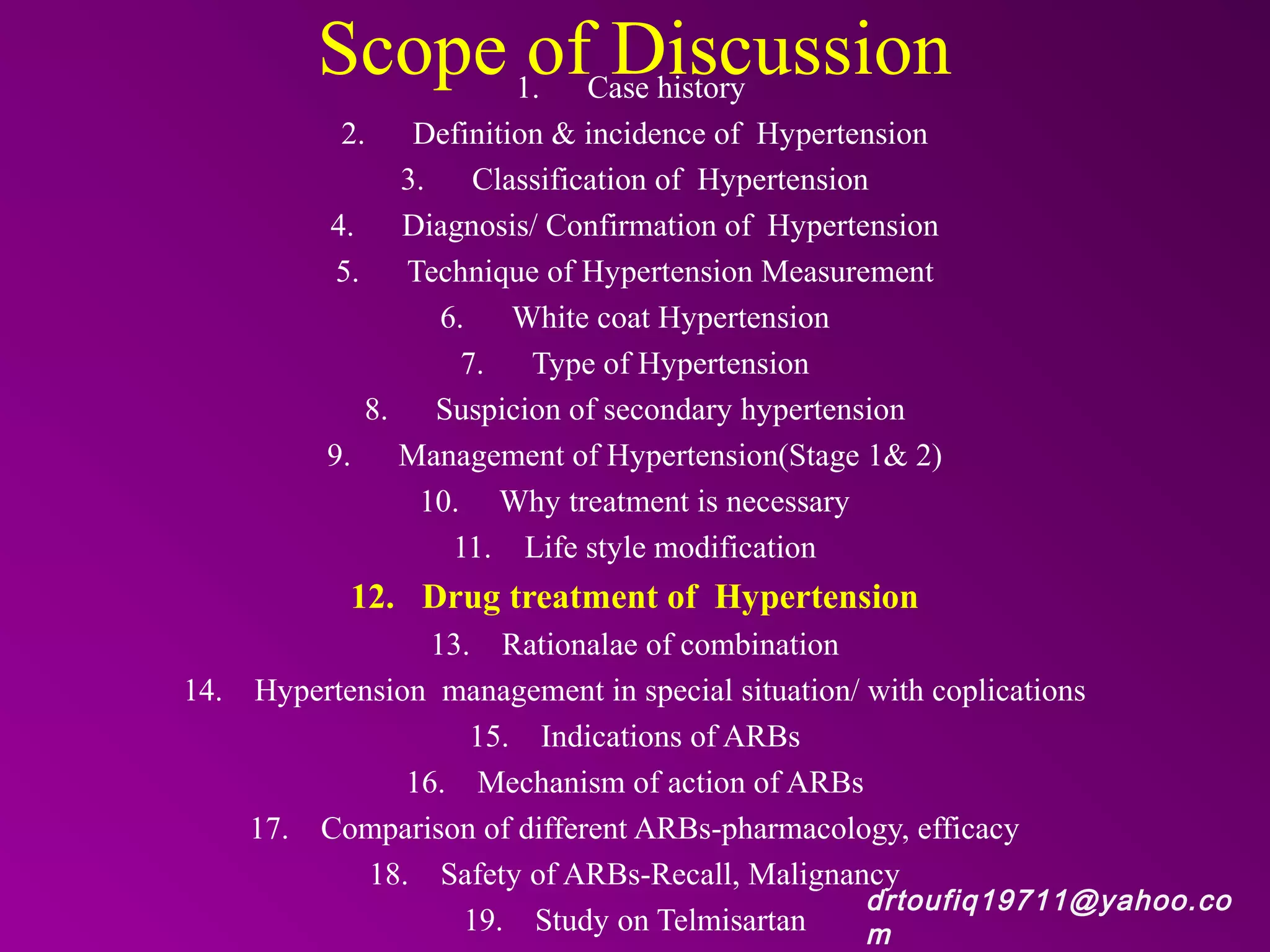 Scope of Discussion

1. Case history
2. Definition & incidence of Hypertension
3. Classification of Hypertension
4. Diagnosis/ Confirmation of Hypertension
5. Technique of Hypertension Measurement
6. White coat Hypertension
7. Type of Hypertension
8. Suspicion of secondary hypertension
9. Management of Hypertension(Stage 1& 2)
10. Why treatment is necessary
11. Life style modification
12. Drug treatment of Hypertension
13. Rationalae of combination
14. Hypertension management in special situation/ with coplications
15. Indications of ARBs
16. Mechanism of action of ARBs
17. Comparison of different ARBs-pharmacology, efficacy
18. Safety of ARBs-Recall, Malignancy
19. Study on Telmisartan

drtoufiq19711@yahoo.com